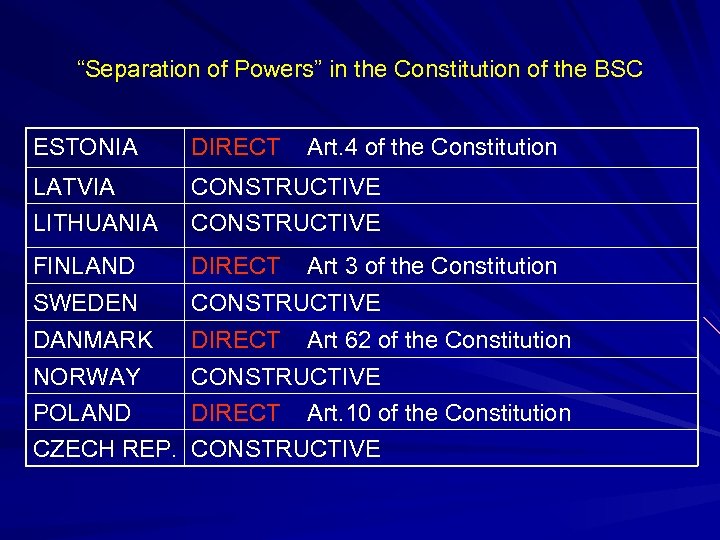 “Separation of Powers” in the Constitution of the BSC

| | |
|---|---|
| ESTONIA | DIRECT Art.4 of the Constitution |
| LATVIA | CONSTRUCTIVE |
| LITHUANIA | CONSTRUCTIVE |
| FINLAND | DIRECT Art 3 of the Constitution |
| SWEDEN | CONSTRUCTIVE |
| DANMARK | DIRECT Art 62 of the Constitution |
| NORWAY | CONSTRUCTIVE |
| POLAND | DIRECT Art.10 of the Constitution |
| CZECH REP. | CONSTRUCTIVE |